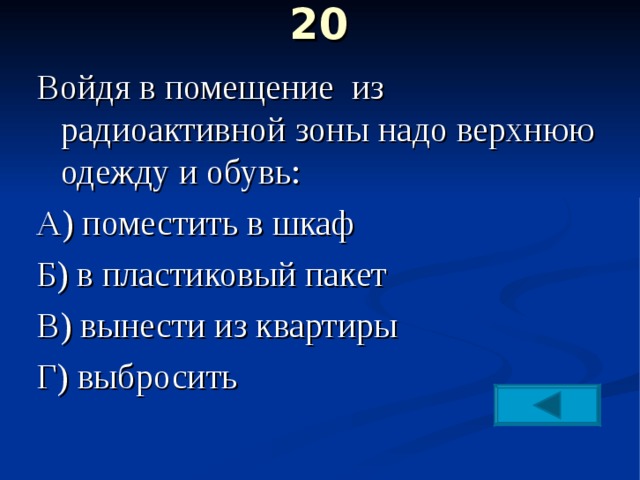 20

Войдя в помещение  из радиоактивной зоны надо верхнюю одежду и обувь:

А) поместить в шкаф

Б) в пластиковый пакет

В) вынести из квартиры

Г) выбросить